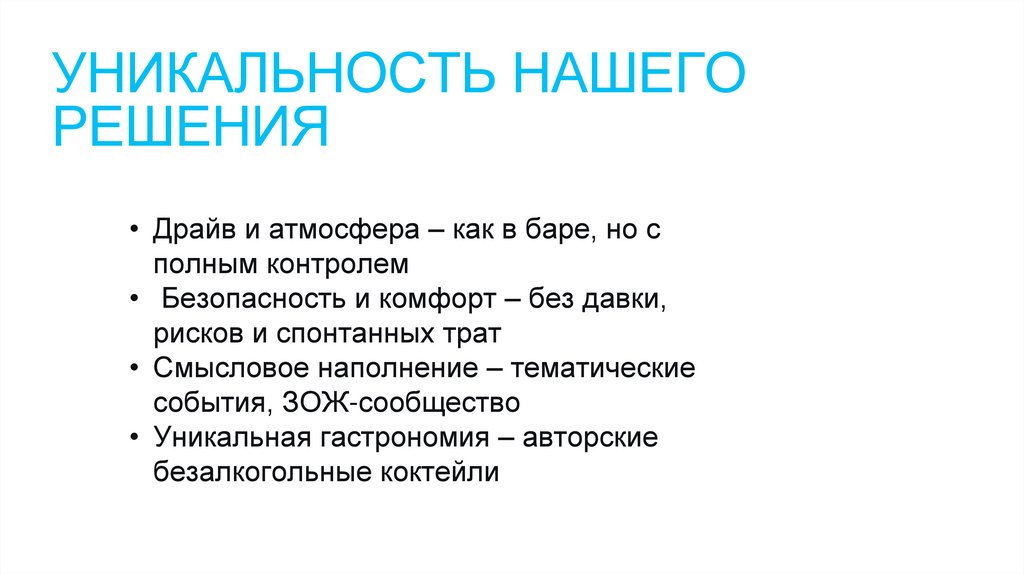 УНИКАЛЬНОСТЬ НАШЕГО РЕШЕНИЯ

• Драйв и атмосфера – как в баре, но с полным контролем
• Безопасность и комфорт – без давки, рисков и спонтанных трат
• Смысловое наполнение – тематические события, ЗОЖ-сообщество
• Уникальная гастрономия – авторские безалкогольные коктейли